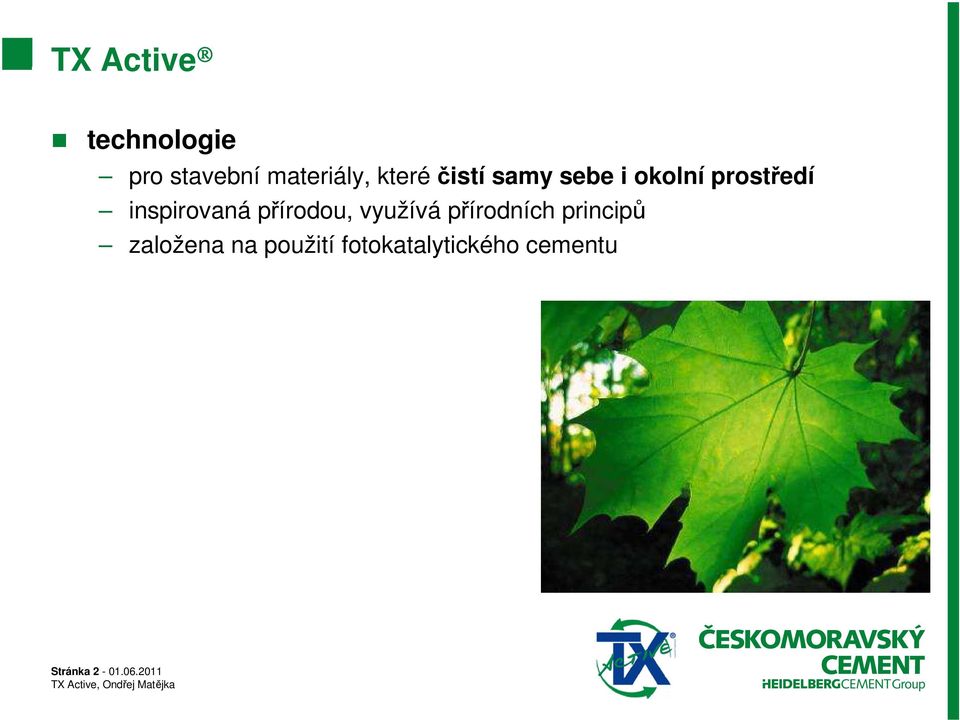 TX Active®

technologie

– pro stavební materiály, které čistí samy sebe i okolní prostředí
– inspirovaná přírodou, využívá přírodních principů
– založena na použití fotokatalytického cementu

TX Active

ČESKOMORAVSKÝ CEMENT
HEIDELBERGCEMENT Group

Stránka 2 - 01.06.2011
TX Active, Ondřej Matějka